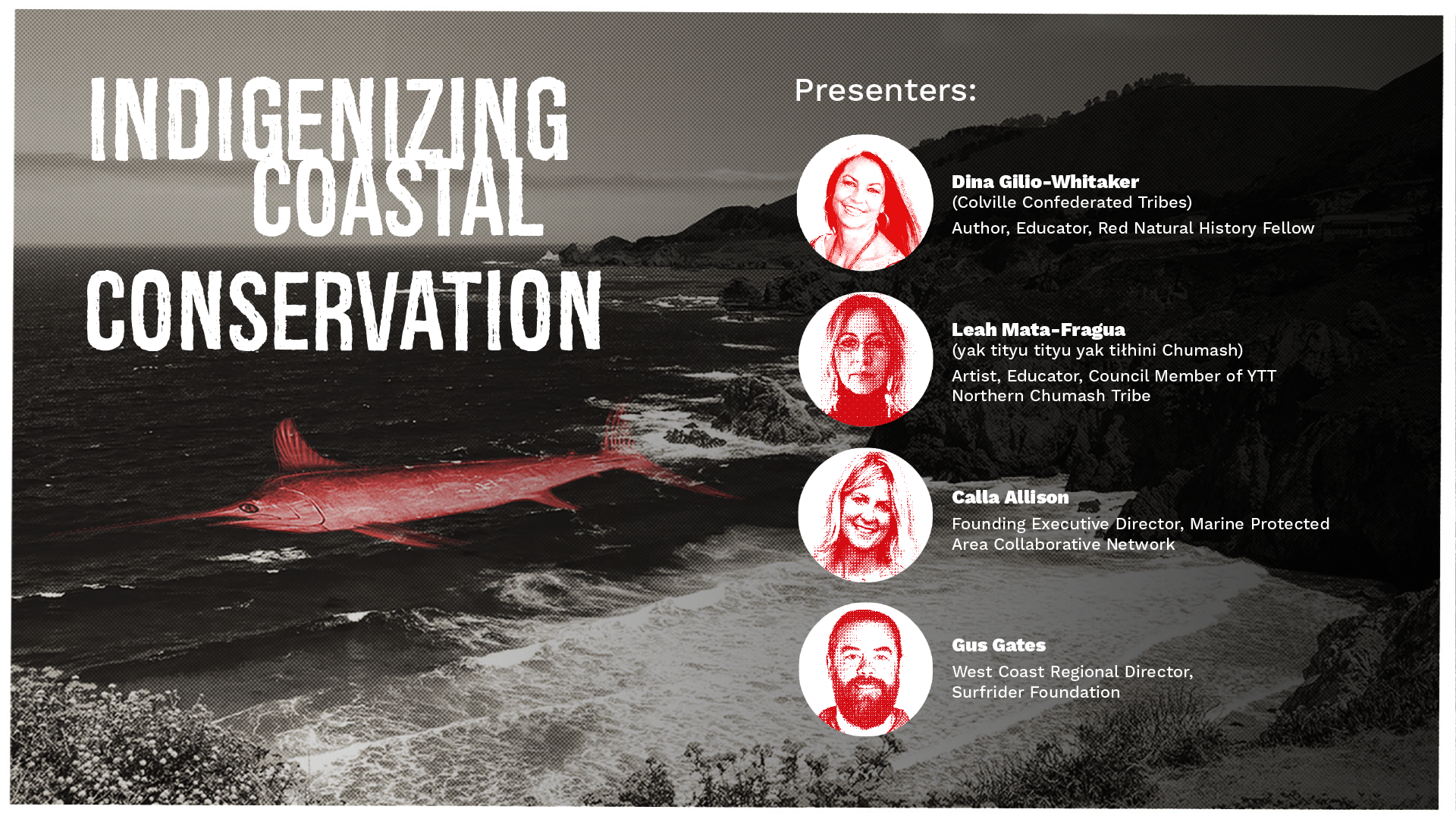 INDIGENIZING COASTAL CONSERVATION

Presenters:

Dina Gilio-Whitaker
(Colville Confederated Tribes)
Author, Educator, Red Natural History Fellow

Leah Mata-Fragua
(yak tityu tityu yak tiłhini Chumash)
Artist, Educator, Council Member of YTT Northern Chumash Tribe

Calla Allison
Founding Executive Director, Marine Protected Area Collaborative Network

Gus Gates
West Coast Regional Director, Surfrider Foundation